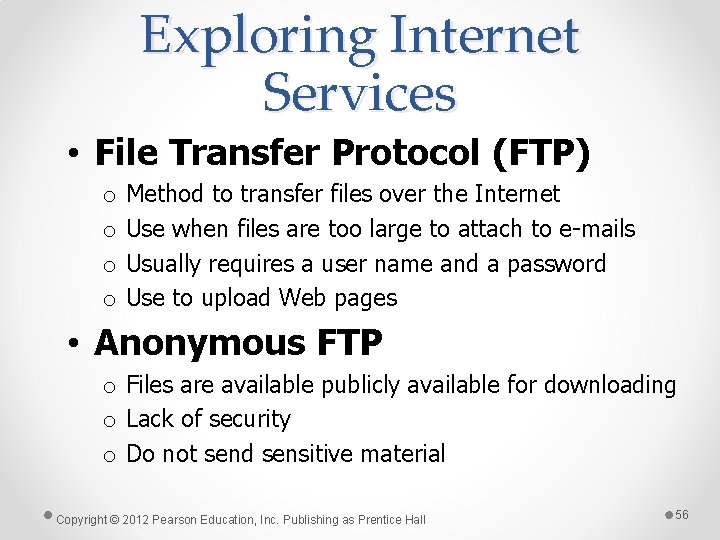 Exploring Internet Services

• File Transfer Protocol (FTP)
  o Method to transfer files over the Internet
  o Use when files are too large to attach to e-mails
  o Usually requires a user name and a password
  o Use to upload Web pages

• Anonymous FTP
  o Files are available publicly available for downloading
  o Lack of security
  o Do not send sensitive material

Copyright © 2012 Pearson Education, Inc. Publishing as Prentice Hall

56